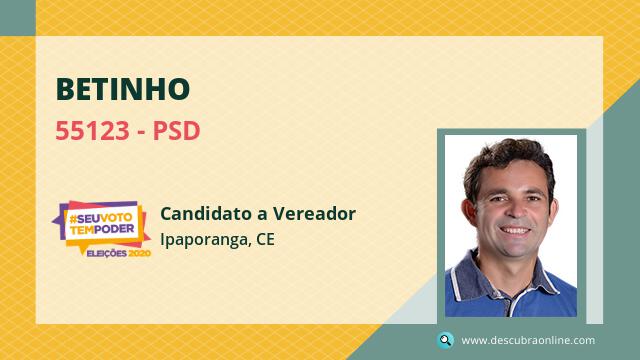 BETINHO

55123 - PSD

#SEUVOTO TEMPODER ELEIÇÕES 2020

Candidato a Vereador

Ipaporanga, CE

www.descubraonline.com